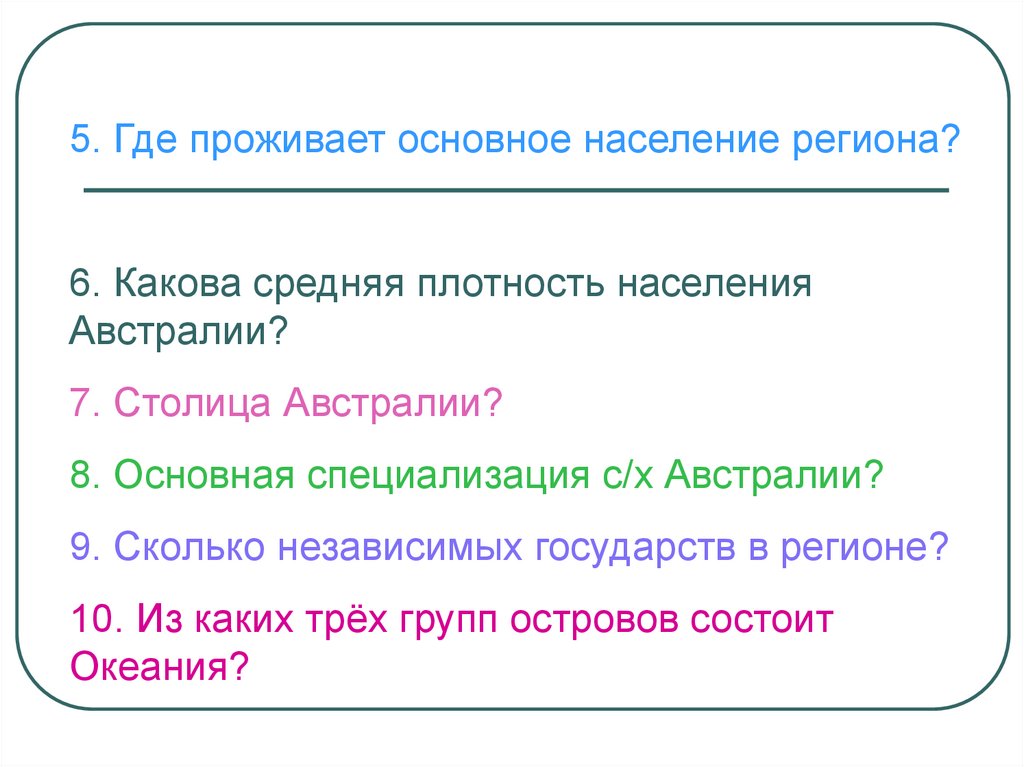 5. Где проживает основное население региона?

6. Какова средняя плотность населения Австралии?

7. Столица Австралии?

8. Основная специализация с/х Австралии?

9. Сколько независимых государств в регионе?

10. Из каких трёх групп островов состоит Океания?